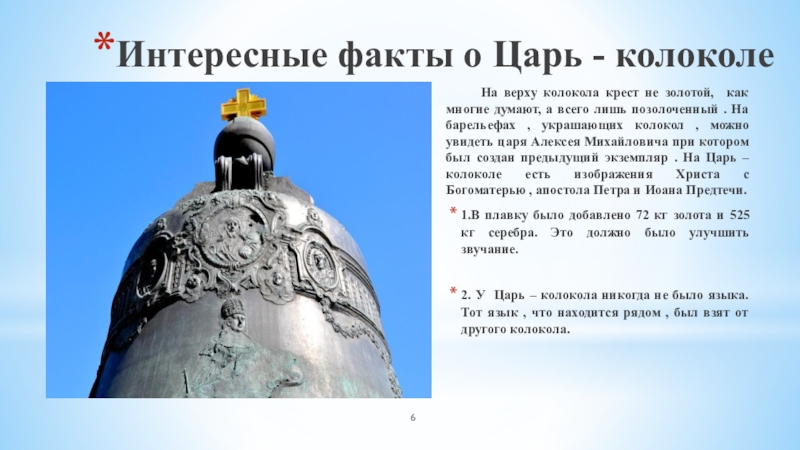 *Интересные факты о Царь - колоколе

На верху колокола крест не золотой, как многие думают, а всего лишь позолоченный . На барельефах , украшающих колокол , можно увидеть царя Алексея Михайловича при котором был создан предыдущий экземпляр . На Царь – колоколе есть изображения Христа с Богоматерью , апостола Петра и Иоана Предтечи.

* 1.В плавку было добавлено 72 кг золота и 525 кг серебра. Это должно было улучшить звучание.

* 2. У Царь – колокола никогда не было языка. Тот язык , что находится рядом , был взят от другого колокола.

6